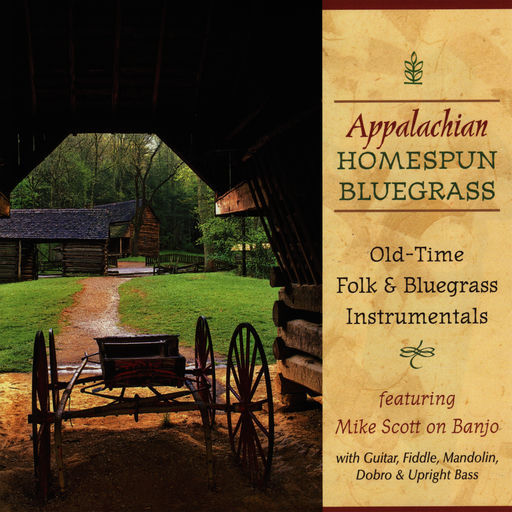 Appalachian
HOMESPUN
BLUEGRASS

Old-Time
Folk & Bluegrass
Instrumentals

featuring
Mike Scott on Banjo

with Guitar, Fiddle, Mandolin, Dobro & Upright Bass